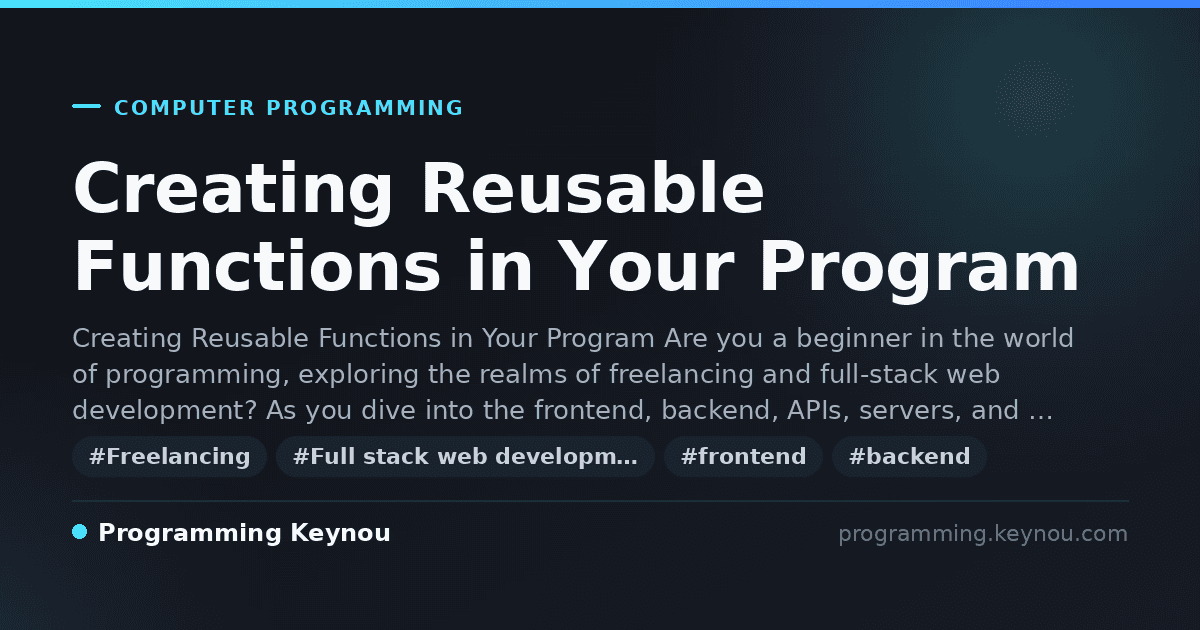 COMPUTER PROGRAMMING

Creating Reusable Functions in Your Program

Creating Reusable Functions in Your Program Are you a beginner in the world of programming, exploring the realms of freelancing and full-stack web development? As you dive into the frontend, backend, APIs, servers, and …

#Freelancing #Full stack web developm… #frontend #backend

Programming Keynou

programming.keynou.com